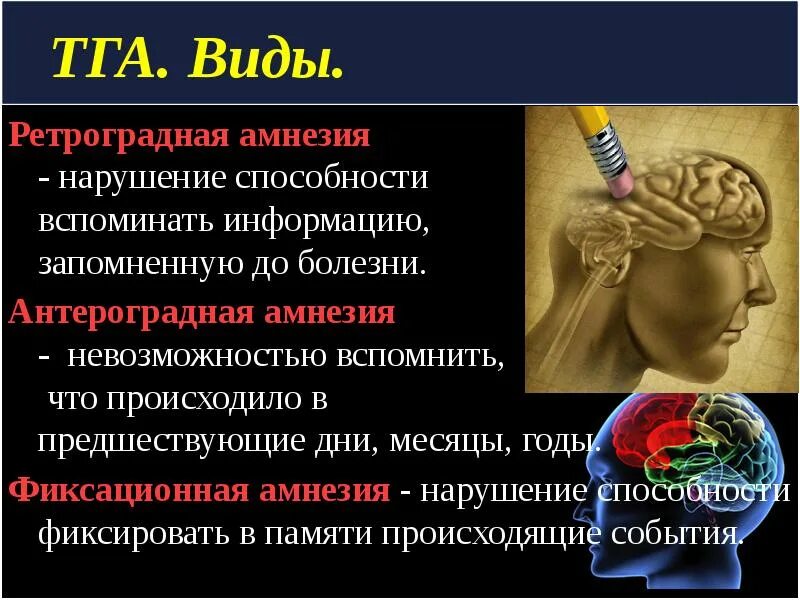 ТГА. Виды.

Ретроградная амнезия - нарушение способности вспоминать информацию, запомненную до болезни.

Антероградная амнезия - невозможностью вспомнить, что происходило в предшествующие дни, месяцы, годы.

Фиксационная амнезия - нарушение способности фиксировать в памяти происходящие события.